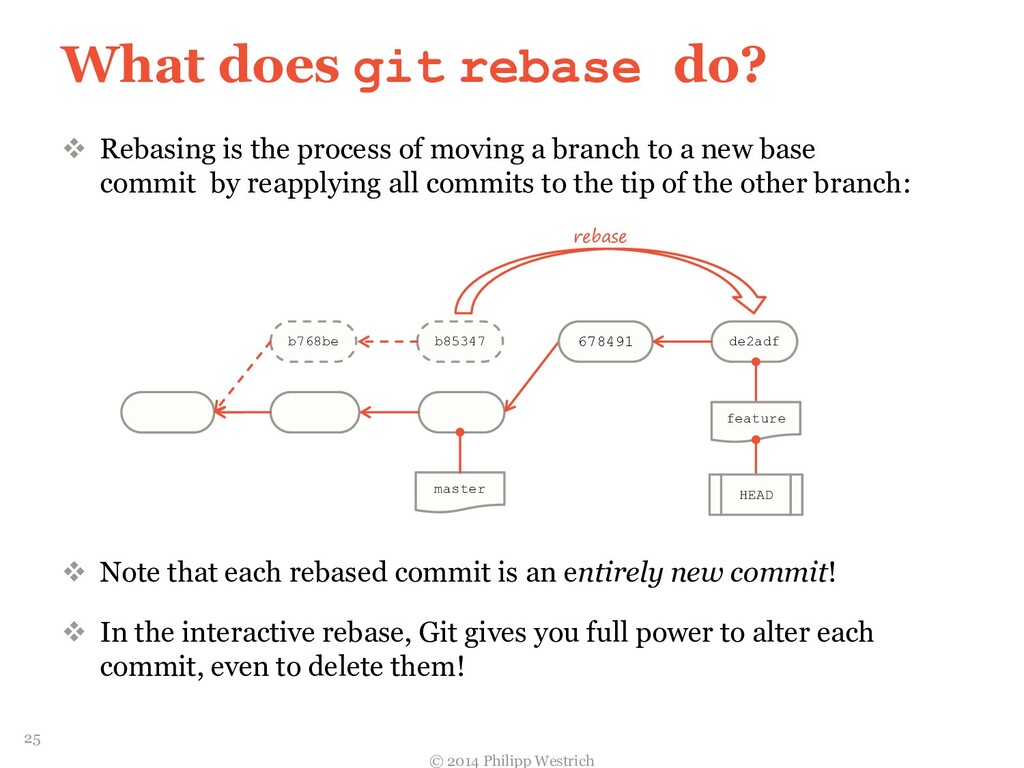 What does git rebase do?

❖ Rebasing is the process of moving a branch to a new base commit by reapplying all commits to the tip of the other branch:

rebase

b768be

b85347

678491

de2adf

feature

master

HEAD

❖ Note that each rebased commit is an entirely new commit!

❖ In the interactive rebase, Git gives you full power to alter each commit, even to delete them!

25

© 2014 Philipp Westrich